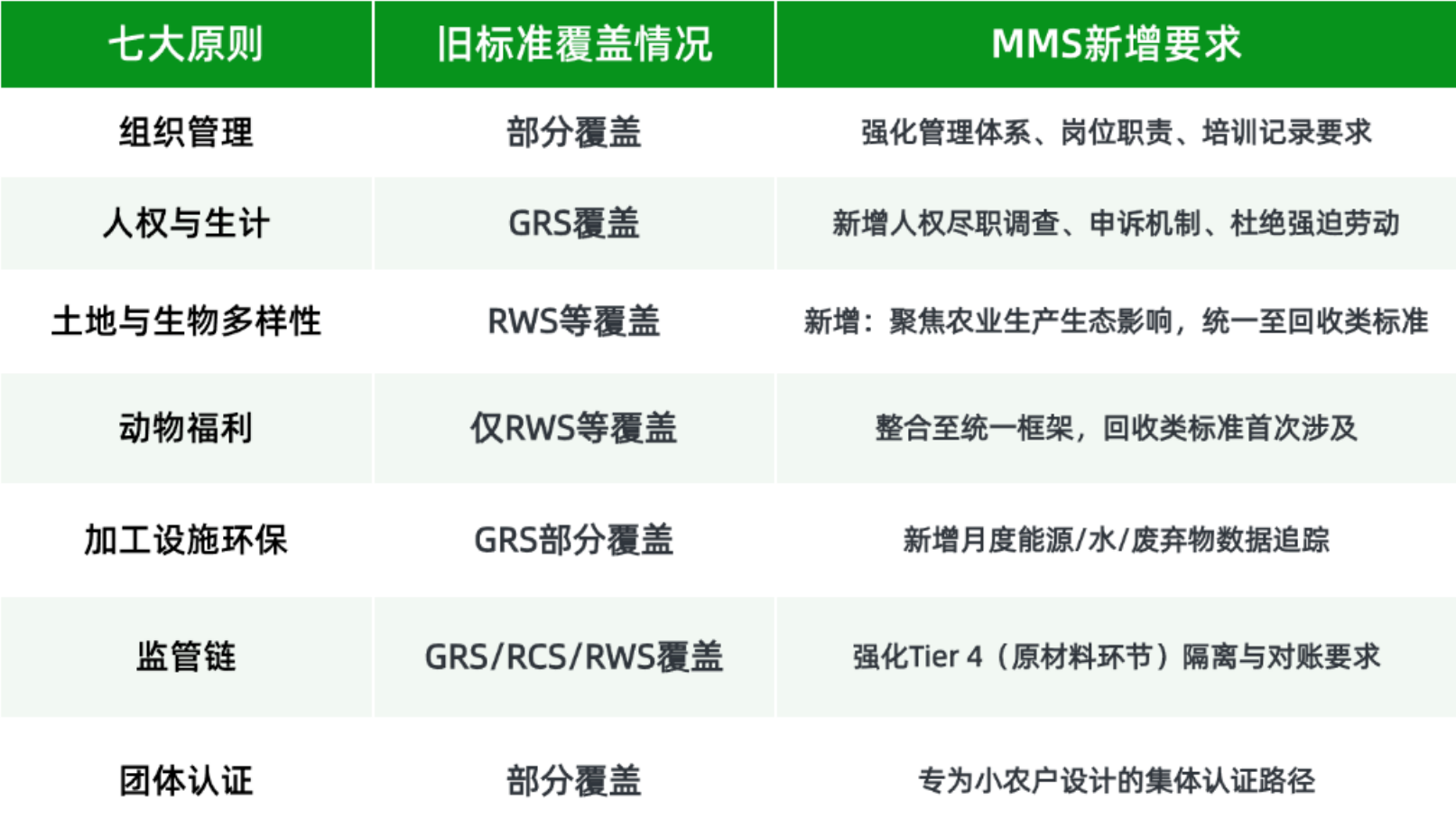 | 七大原则 | 旧标准覆盖情况 | MMS新增要求 |
|---|---|---|
| 组织管理 | 部分覆盖 | 强化管理体系、岗位职责、培训记录要求 |
| 人权与生计 | GRS覆盖 | 新增人权尽职调查、申诉机制、杜绝强迫劳动 |
| 土地与生物多样性 | RWS等覆盖 | 新增：聚焦农业生产生态影响，统一至回收类标准 |
| 动物福利 | 仅RWS等覆盖 | 整合至统一框架，回收类标准首次涉及 |
| 加工设施环保 | GRS部分覆盖 | 新增月度能源/水/废弃物数据追踪 |
| 监管链 | GRS/RCS/RWS覆盖 | 强化Tier 4（原材料环节）隔离与对账要求 |
| 团体认证 | 部分覆盖 | 专为小农户设计的集体认证路径 |